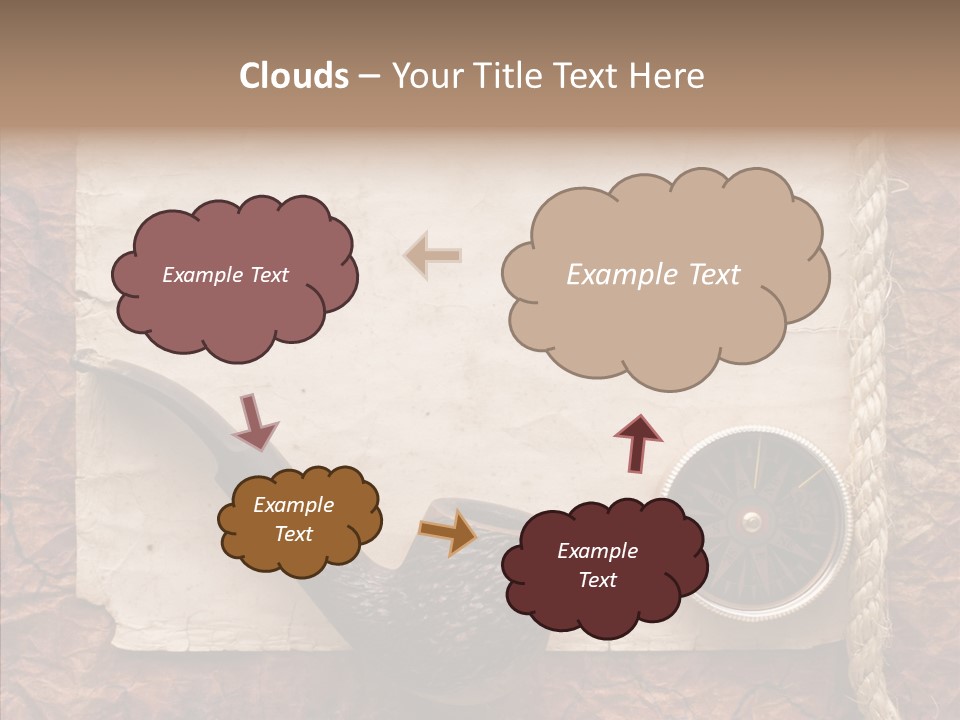 Clouds – Your Title Text Here

Example Text

Example Text

Example Text

Example Text